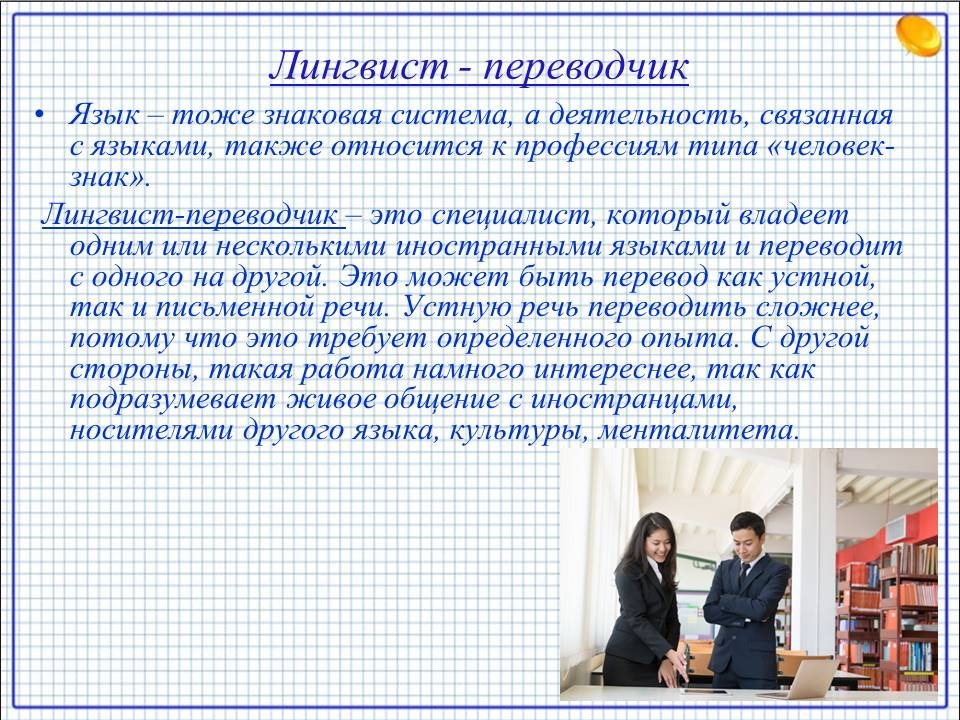 Лингвист - переводчик

• Язык – тоже знаковая система, а деятельность, связанная с языками, также относится к профессиям типа «человек-знак».

Лингвист-переводчик – это специалист, который владеет одним или несколькими иностранными языками и переводит с одного на другой. Это может быть перевод как устной, так и письменной речи. Устную речь переводить сложнее, потому что это требует определенного опыта. С другой стороны, такая работа намного интереснее, так как подразумевает живое общение с иностранцами, носителями другого языка, культуры, менталитета.